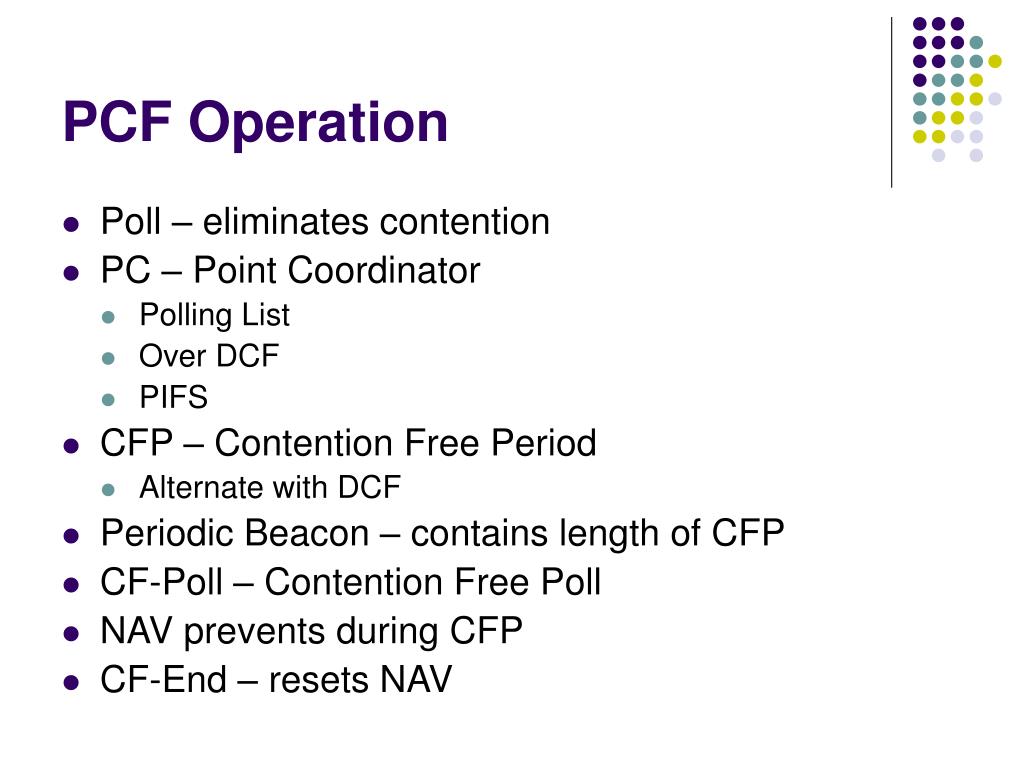 PCF Operation

- Poll – eliminates contention
- PC – Point Coordinator
  - Polling List
  - Over DCF
  - PIFS
- CFP – Contention Free Period
  - Alternate with DCF
- Periodic Beacon – contains length of CFP
- CF-Poll – Contention Free Poll
- NAV prevents during CFP
- CF-End – resets NAV